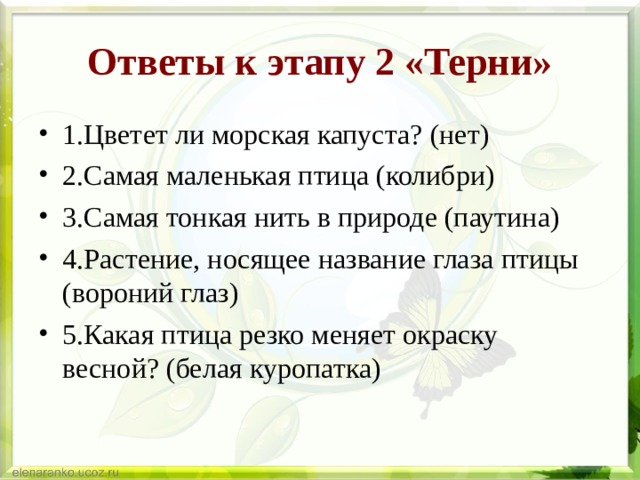 Ответы к этапу 2 «Терни»

• 1.Цветет ли морская капуста? (нет)
• 2.Самая маленькая птица (колибри)
• 3.Самая тонкая нить в природе (паутина)
• 4.Растение, носящее название глаза птицы (вороний глаз)
• 5.Какая птица резко меняет окраску весной? (белая куропатка)

elenaranko.ucoz.ru